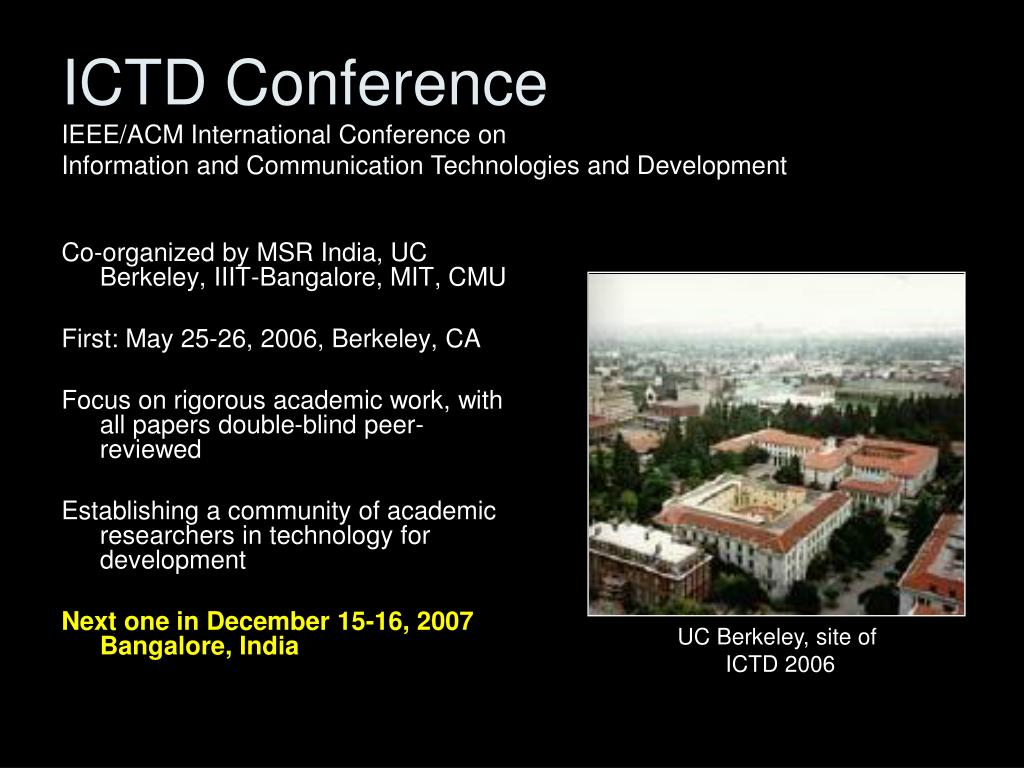 ICTD Conference
IEEE/ACM International Conference on
Information and Communication Technologies and Development

Co-organized by MSR India, UC Berkeley, IIIT-Bangalore, MIT, CMU

First: May 25-26, 2006, Berkeley, CA

Focus on rigorous academic work, with all papers double-blind peer-reviewed

Establishing a community of academic researchers in technology for development

Next one in December 15-16, 2007 Bangalore, India

UC Berkeley, site of ICTD 2006